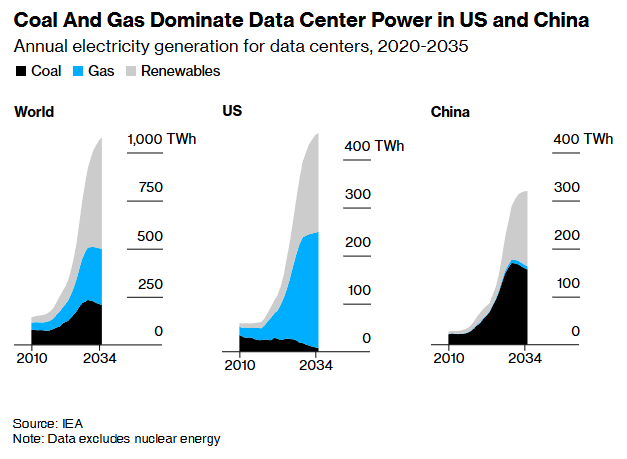 Coal And Gas Dominate Data Center Power in US and China
Annual electricity generation for data centers, 2020-2035
Coal Gas Renewables

World
1,000 TWh
750
500
250
0
2010
2034

US
400 TWh
300
200
100
0
2010
2034

China
400 TWh
300
200
100
0
2010
2034

Source: IEA
Note: Data excludes nuclear energy